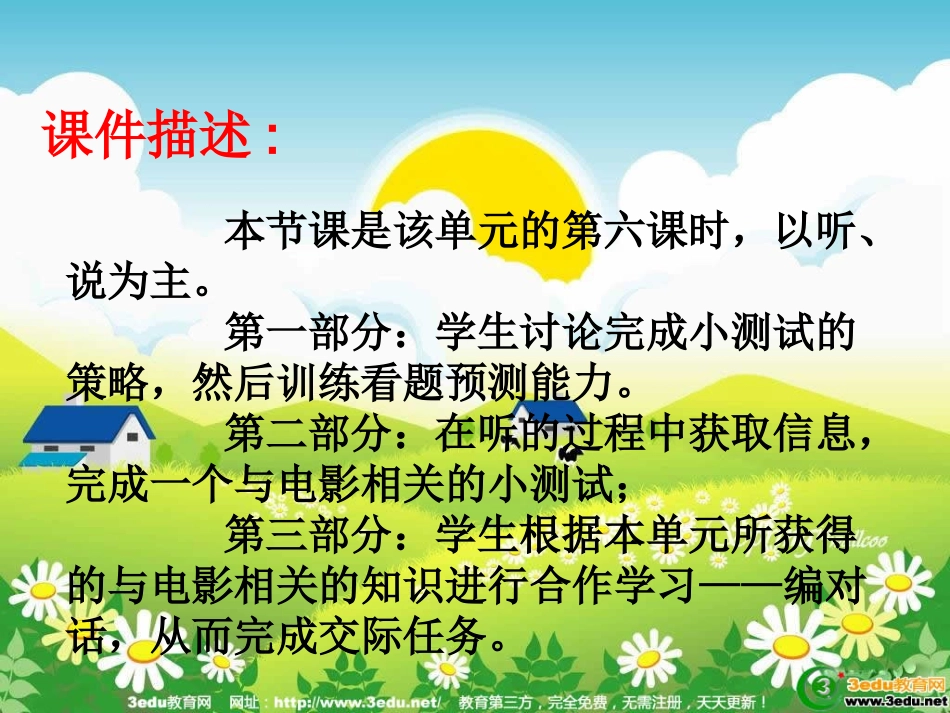 课件描述：

本节课是该单元的第六课时，以听、说为主。

第一部分：学生讨论完成小测试的策略，然后训练看题预测能力。

第二部分：在听的过程中获取信息，完成一个与电影相关的小测试；

第三部分：学生根据本单元所获得的与电影相关的知识进行合作学习——编对话，从而完成交际任务。

3edu教育网 网址：http://www.3edu.net/ 教育第三方，完全免费，无需注册，天天更新！

3edu教育网 www.3edu.net